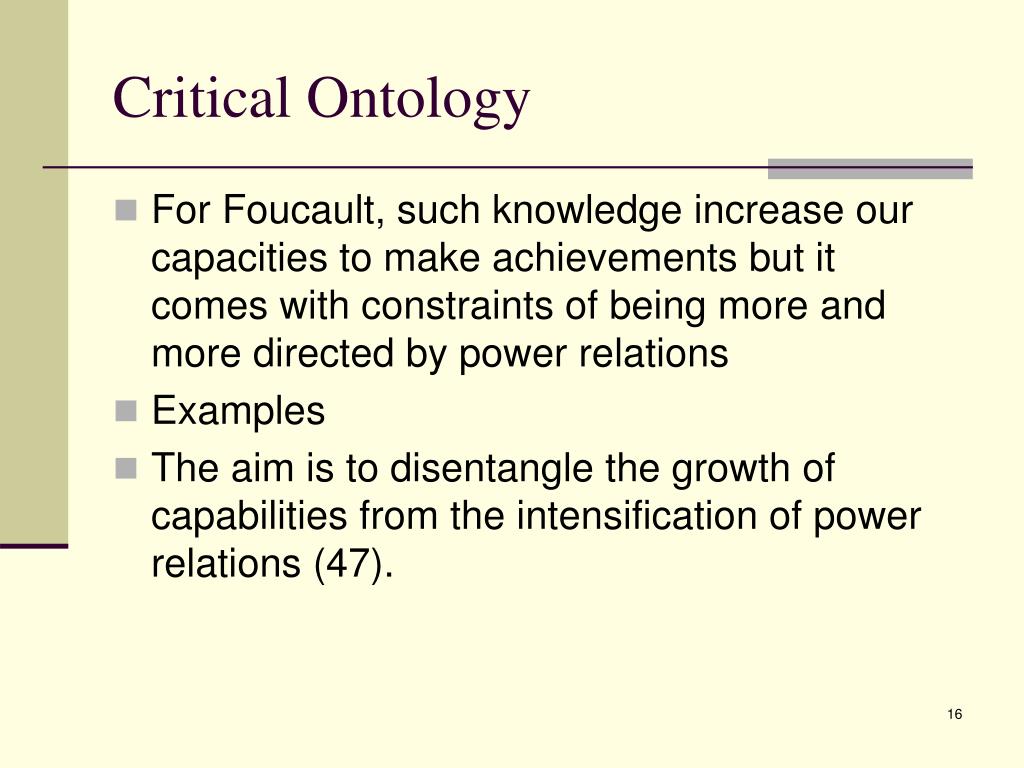 Critical Ontology

For Foucault, such knowledge increase our capacities to make achievements but it comes with constraints of being more and more directed by power relations

Examples

The aim is to disentangle the growth of capabilities from the intensification of power relations (47).

16